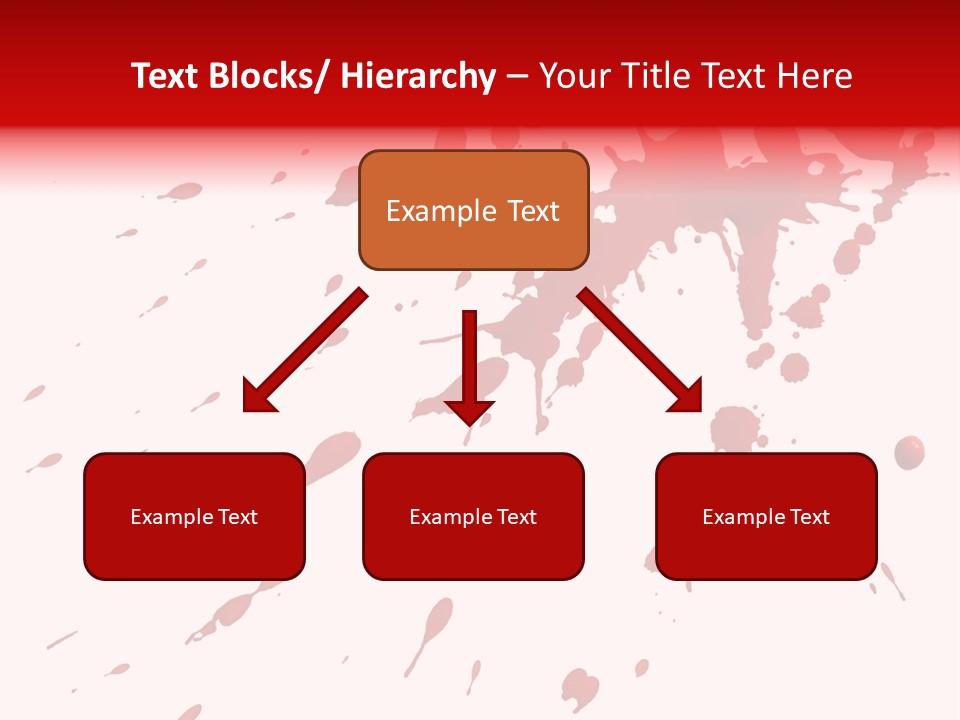 Text Blocks/ Hierarchy – Your Title Text Here

Example Text

Example Text

Example Text

Example Text